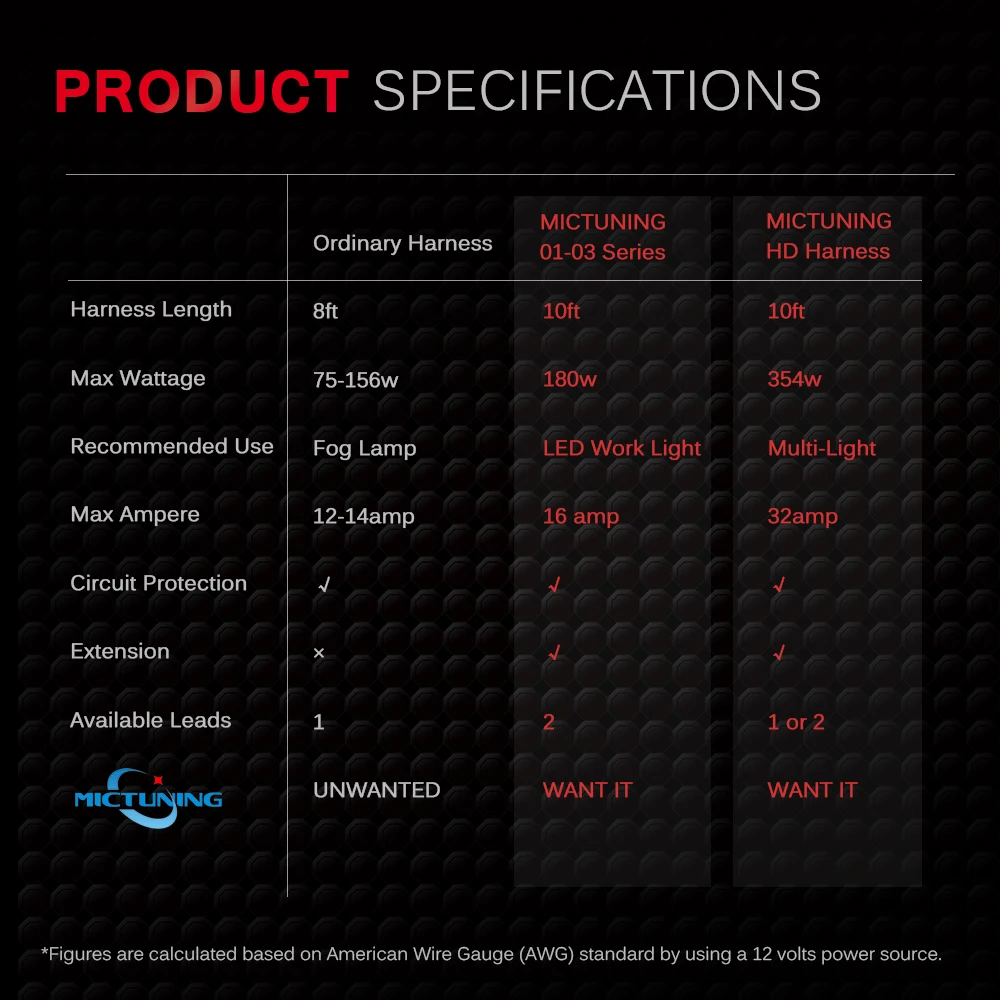 PRODUCT SPECIFICATIONS

| | Ordinary Harness | MICTUNING 01-03 Series | MICTUNING HD Harness |
|---|---|---|---|
| Harness Length | 8ft | 10ft | 10ft |
| Max Wattage | 75-156w | 180w | 354w |
| Recommended Use | Fog Lamp | LED Work Light | Multi-Light |
| Max Ampere | 12-14amp | 16 amp | 32amp |
| Circuit Protection | √ | √ | √ |
| Extension | × | √ | √ |
| Available Leads | 1 | 2 | 1 or 2 |
| MICTUNING | UNWANTED | WANT IT | WANT IT |

*Figures are calculated based on American Wire Gauge (AWG) standard by using a 12 volts power source.